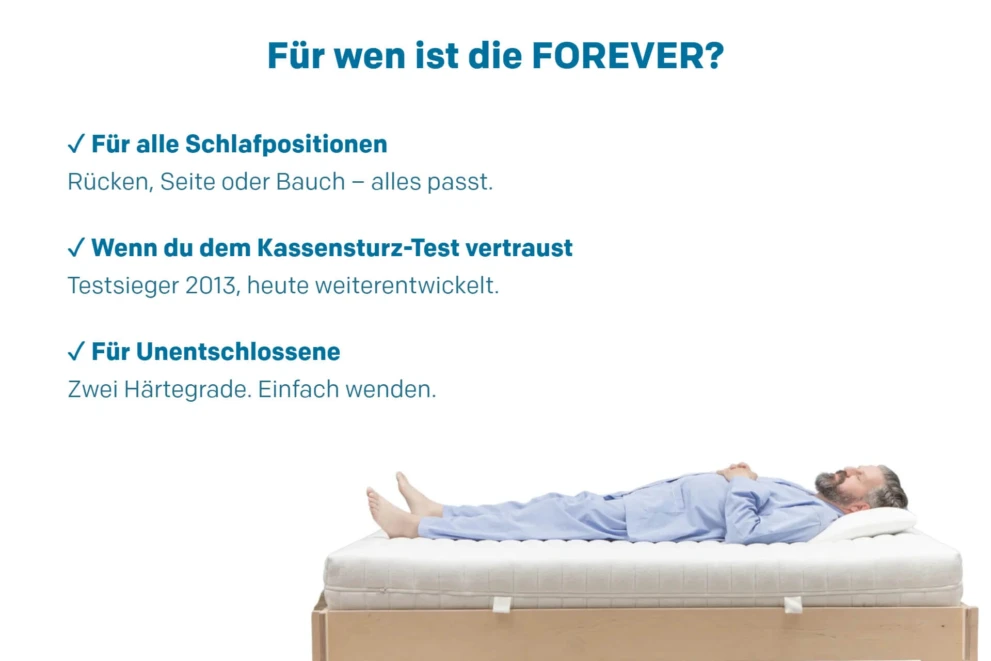 Für wen ist die FOREVER?

✓ Für alle Schlafpositionen
Rücken, Seite oder Bauch – alles passt.

✓ Wenn du dem Kassensturz-Test vertraust
Testsieger 2013, heute weiterentwickelt.

✓ Für Unentschlossene
Zwei Härtegrade. Einfach wenden.